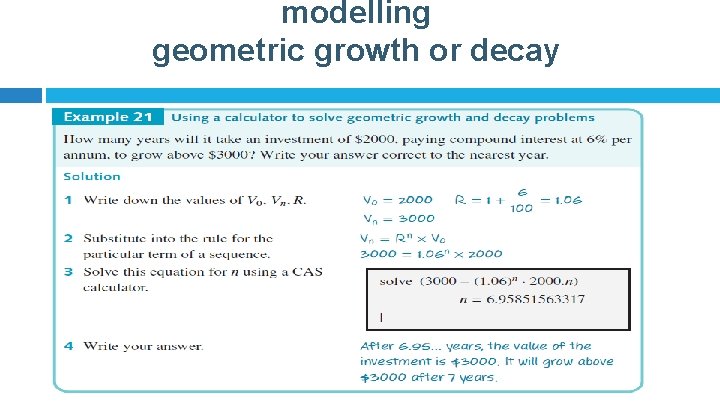 modelling
geometric growth or decay

Example 21 Using a calculator to solve geometric growth and decay problems

How many years will it take an investment of \$2000, paying compound interest at 6% per annum, to grow above \$3000? Write your answer correct to the nearest year.

Solution

1 Write down the values of $V_0$, $V_n$, $R$.

$V_0 = 2000$ $R = 1 + \frac{6}{100} = 1.06$
$V_n = 3000$

2 Substitute into the rule for the particular term of a sequence.

$V_n = R^n \times V_0$
$3000 = 1.06^n \times 2000$

3 Solve this equation for $n$ using a CAS calculator.

solve $(3000 = (1.06)^n \cdot 2000, n)$
$n = 6.95851563317$

4 Write your answer.

After 6.95... years, the value of the investment is \$3000. It will grow above \$3000 after 7 years.